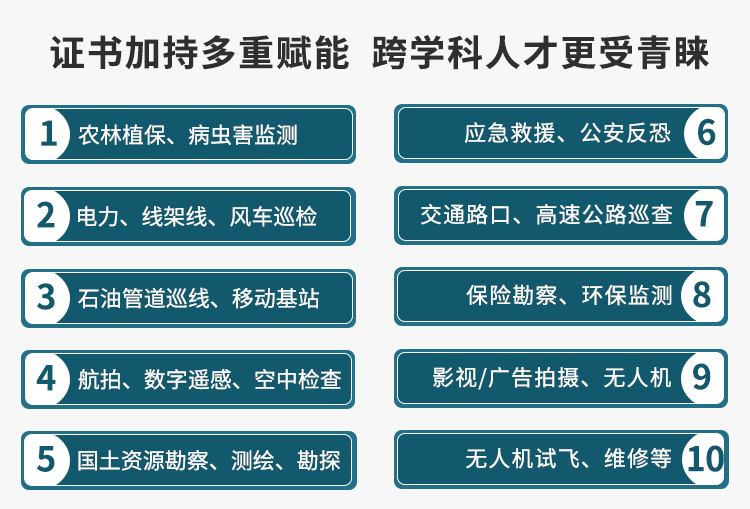 证书加持多重赋能 跨学科人才更受青睐

1 农林植保、病虫害监测

2 电力、线架线、风车巡检

3 石油管道巡线、移动基站

4 航拍、数字遥感、空中检查

5 国土资源勘察、测绘、勘探

应急救援、公安反恐 6

交通路口、高速公路巡查 7

保险勘察、环保监测 8

影视/广告拍摄、无人机 9

无人机试飞、维修等 10